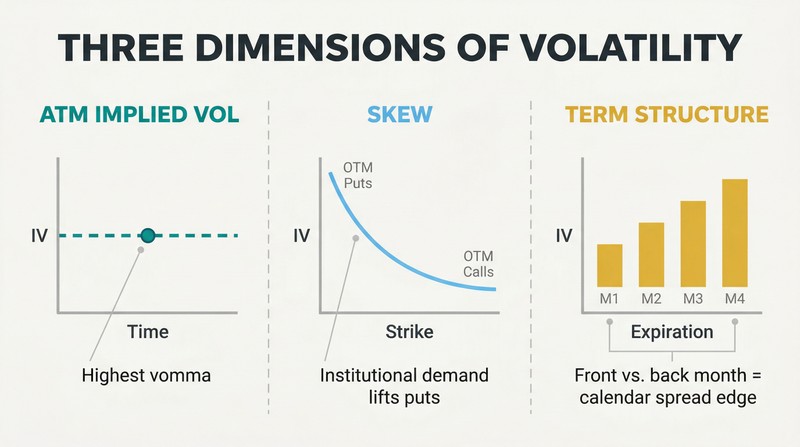 THREE DIMENSIONS OF VOLATILITY

ATM IMPLIED VOL

IV

Time

Highest vomma

SKEW

OTM Puts

IV

OTM Calls

Strike

Institutional demand lifts puts

TERM STRUCTURE

IV

M1 M2 M3 M4

Expiration

Front vs. back month = calendar spread edge